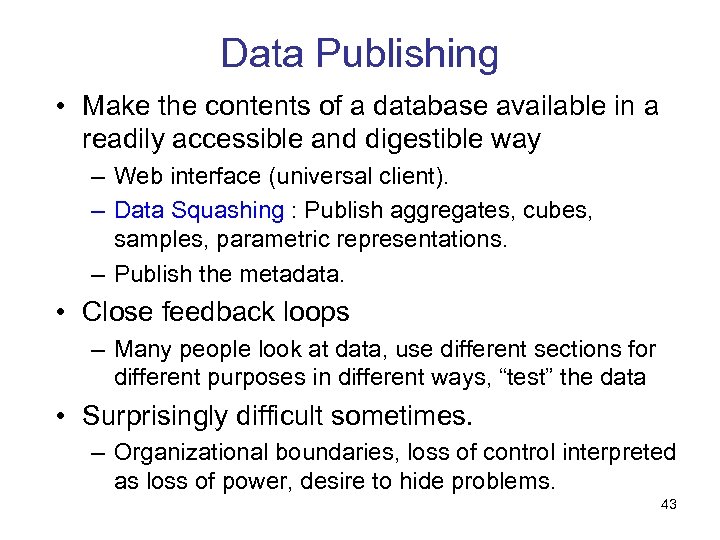 Data Publishing

• Make the contents of a database available in a readily accessible and digestible way

– Web interface (universal client).

– Data Squashing : Publish aggregates, cubes, samples, parametric representations.

– Publish the metadata.

• Close feedback loops

– Many people look at data, use different sections for different purposes in different ways, “test” the data

• Surprisingly difficult sometimes.

– Organizational boundaries, loss of control interpreted as loss of power, desire to hide problems.

43